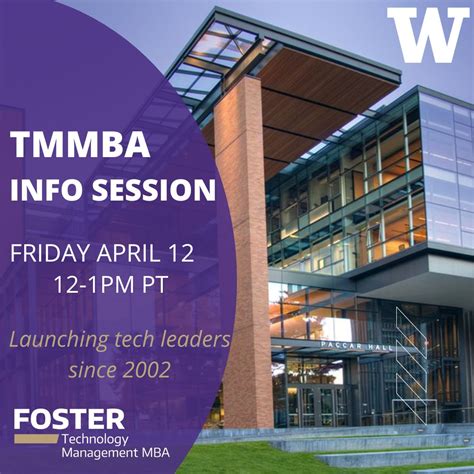 W

TMMBA
INFO SESSION

FRIDAY APRIL 12
12-1PM PT

Launching tech leaders since 2002

PACCAR HALL

FOSTER
Technology Management MBA